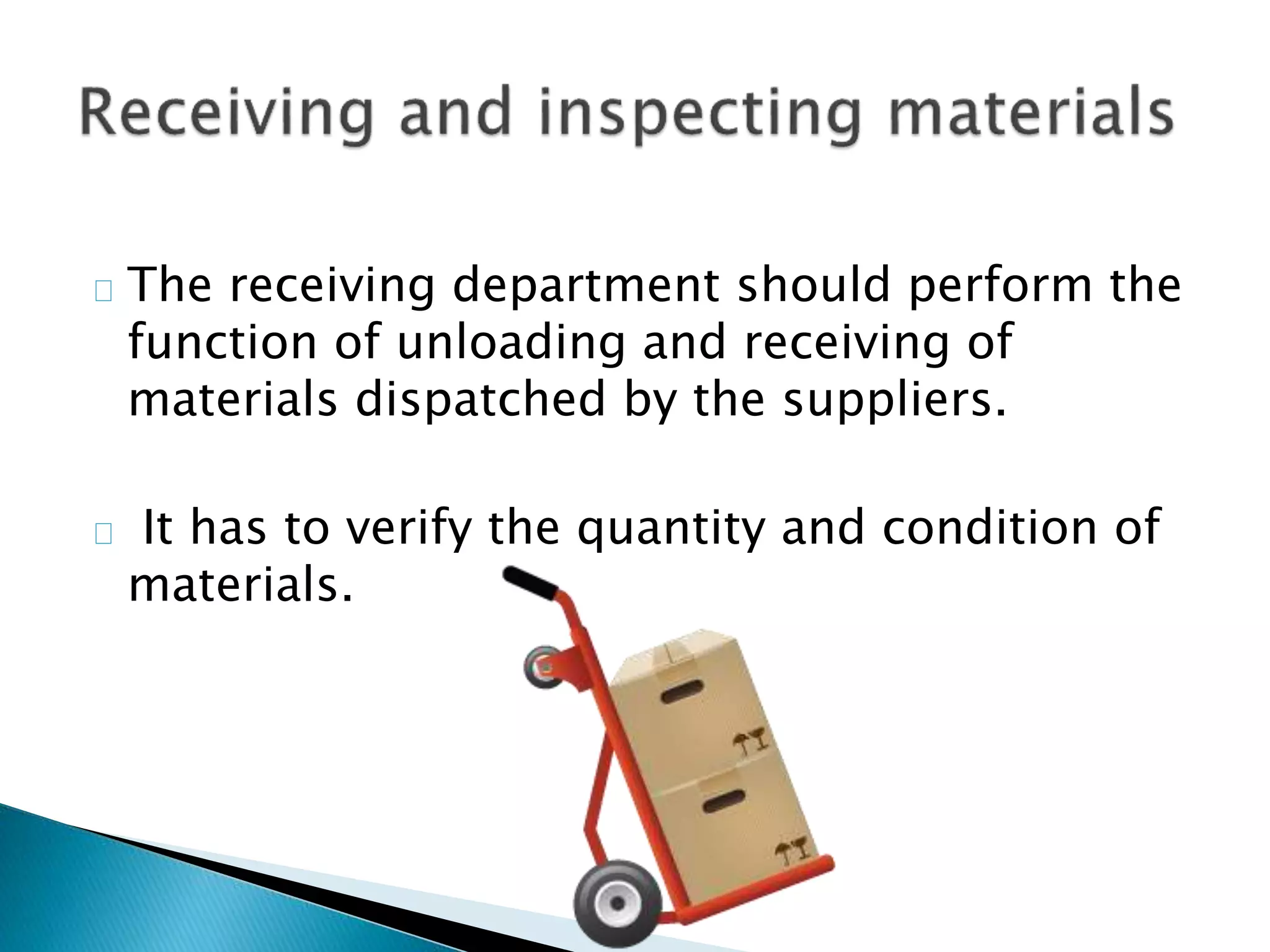 Receiving and inspecting materials

The receiving department should perform the function of unloading and receiving of materials dispatched by the suppliers.

It has to verify the quantity and condition of materials.